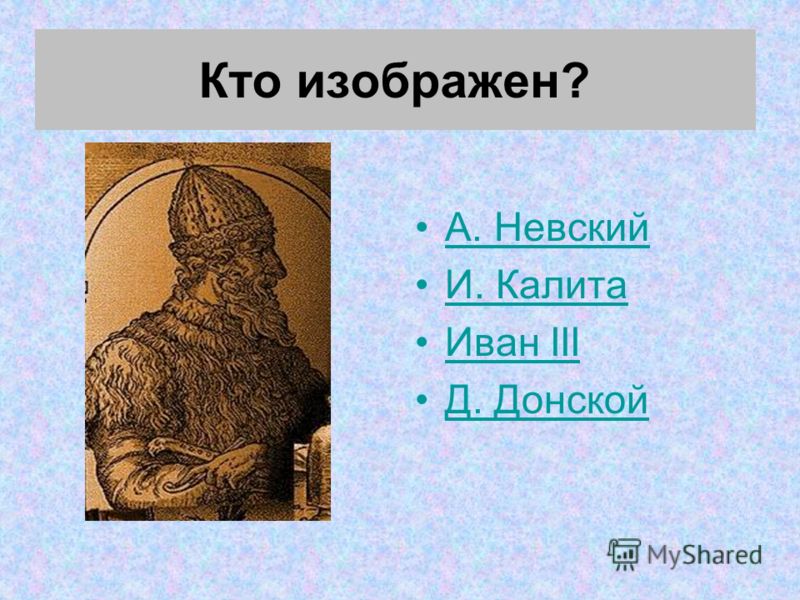 Кто изображен?

• А. Невский
• И. Калита
• Иван III
• Д. Донской

MyShared